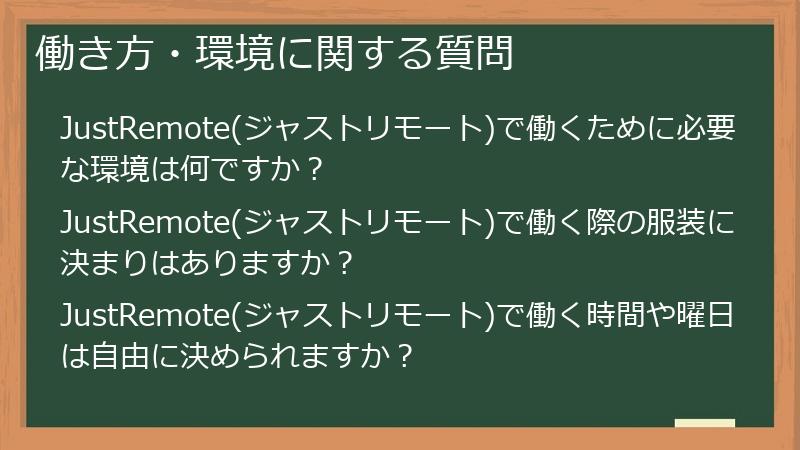 働き方・環境に関する質問

JustRemote(ジャストリモート)で働くために必要な環境は何ですか？

JustRemote(ジャストリモート)で働く際の服装に決まりはありますか？

JustRemote(ジャストリモート)で働く時間や曜日は自由に決められますか？